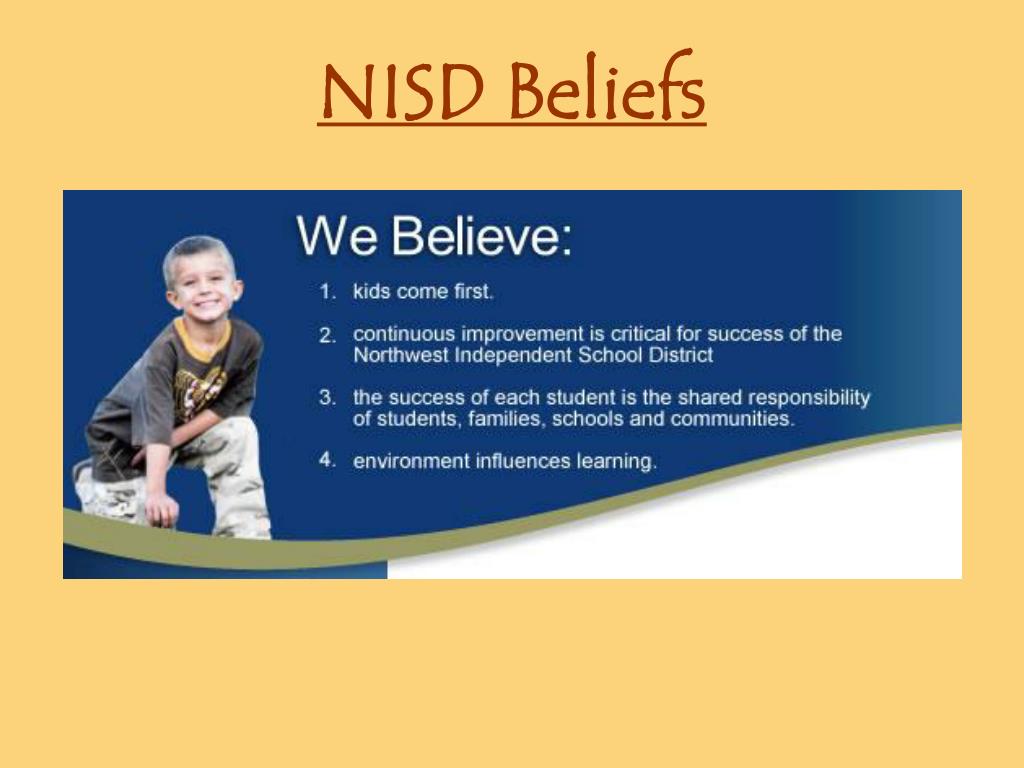 NISD Beliefs

We Believe:

1. kids come first.

2. continuous improvement is critical for success of the Northwest Independent School District

3. the success of each student is the shared responsibility of students, families, schools and communities.

4. environment influences learning.